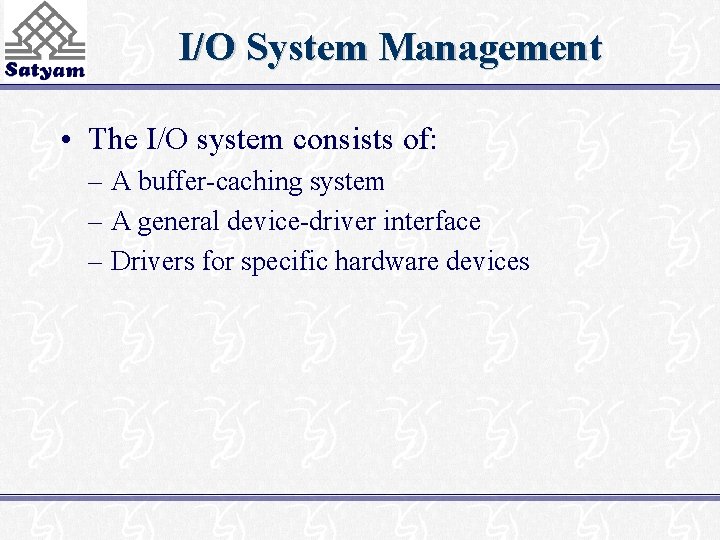 Satyam

I/O System Management

• The I/O system consists of:
– A buffer-caching system
– A general device-driver interface
– Drivers for specific hardware devices